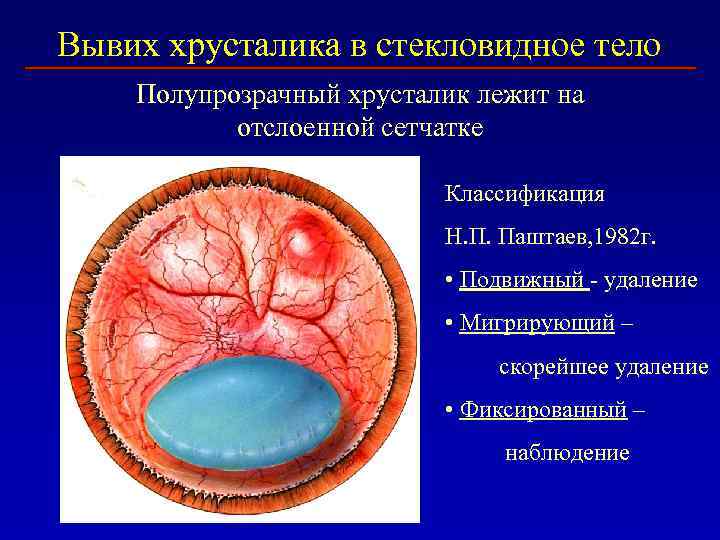 Вывих хрусталика в стекловидное тело

Полупрозрачный хрусталик лежит на отслоенной сетчатке

Классификация

Н.П. Паштаев,1982г.

• Подвижный - удаление

• Мигрирующий – скорейшее удаление

• Фиксированный – наблюдение